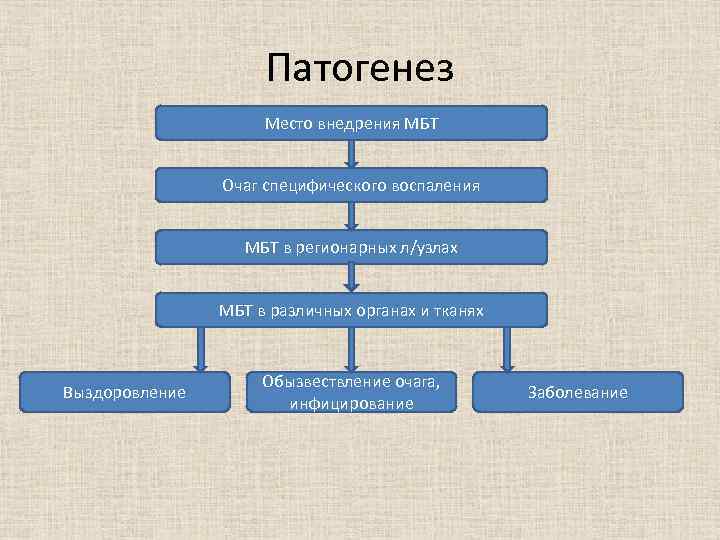 Патогенез

Место внедрения МБТ

Очаг специфического воспаления

МБТ в регионарных л/узлах

МБТ в различных органах и тканях

Выздоровление

Обызвествление очага, инфицирование

Заболевание